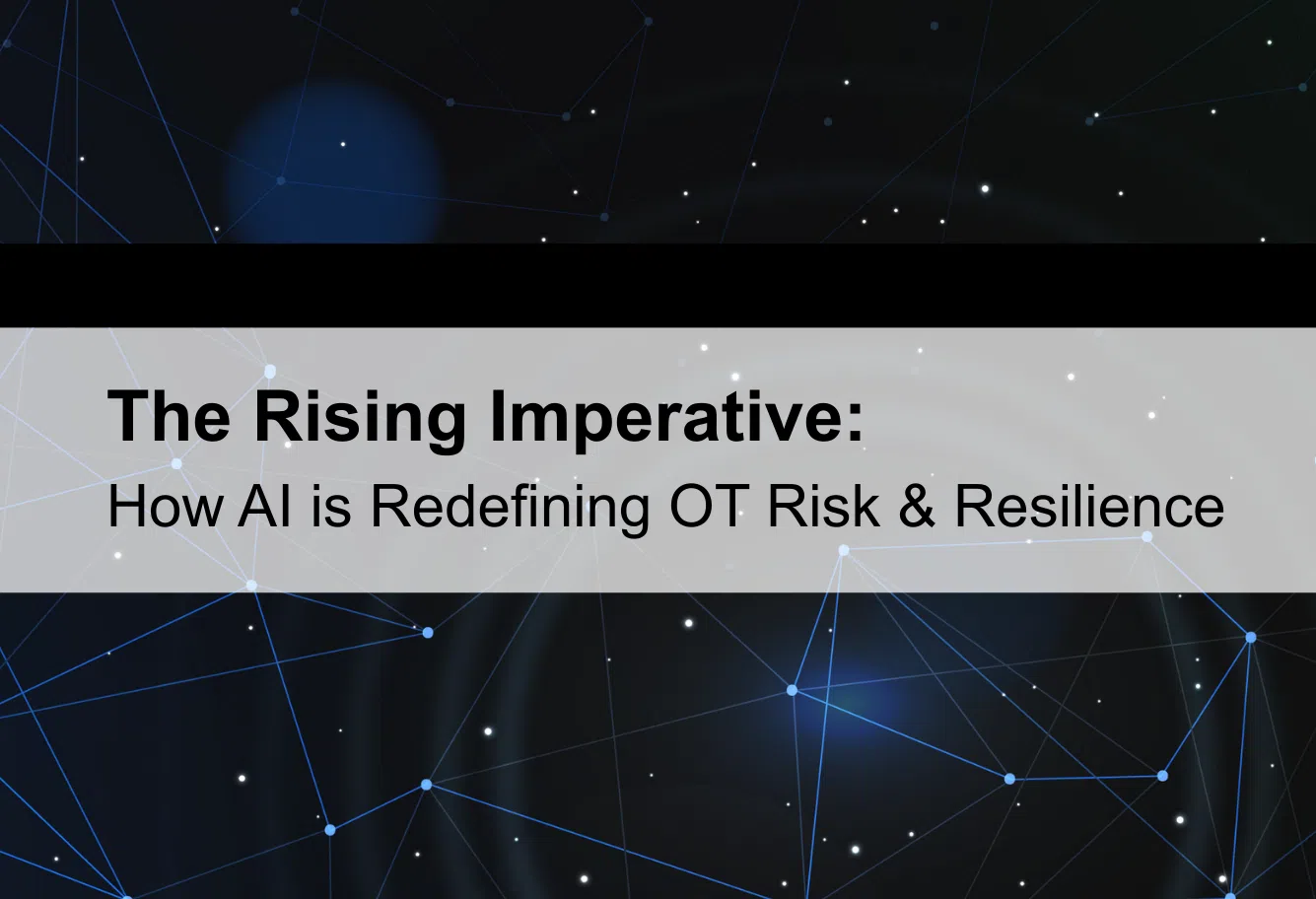 The Rising Imperative:

How AI is Redefining OT Risk & Resilience